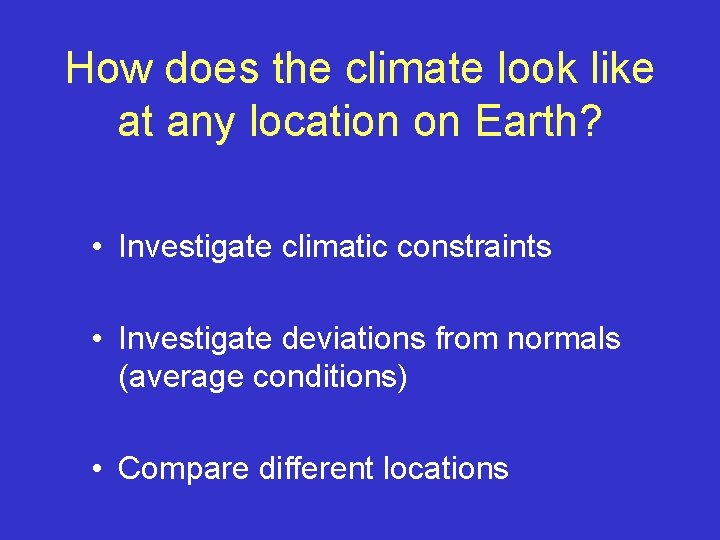 How does the climate look like at any location on Earth?

• Investigate climatic constraints

• Investigate deviations from normals (average conditions)

• Compare different locations